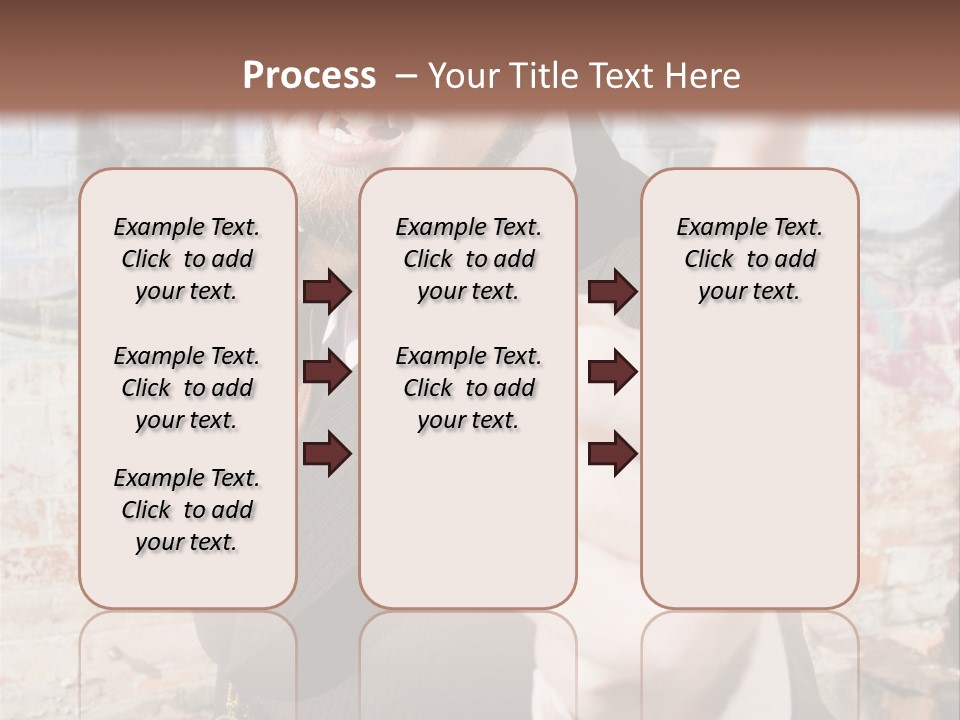 Process – Your Title Text Here

Example Text. Click to add your text.

Example Text. Click to add your text.

Example Text. Click to add your text.

Example Text. Click to add your text.

Example Text. Click to add your text.

Example Text. Click to add your text.